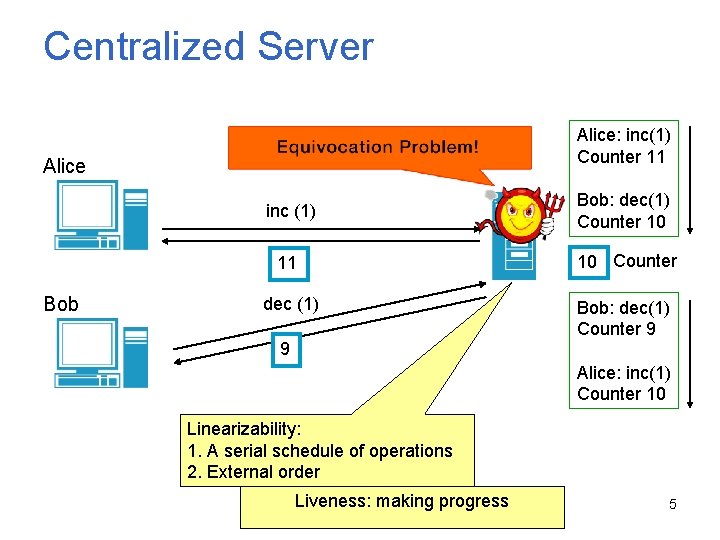 Centralized Server

Equivocation Problem!

Alice

inc (1)

11

Bob

dec (1)

9

Alice: inc(1)
Counter 11

Bob: dec(1)
Counter 10

10 Counter

Bob: dec(1)
Counter 9

Alice: inc(1)
Counter 10

Linearizability:
1. A serial schedule of operations
2. External order

Liveness: making progress

5